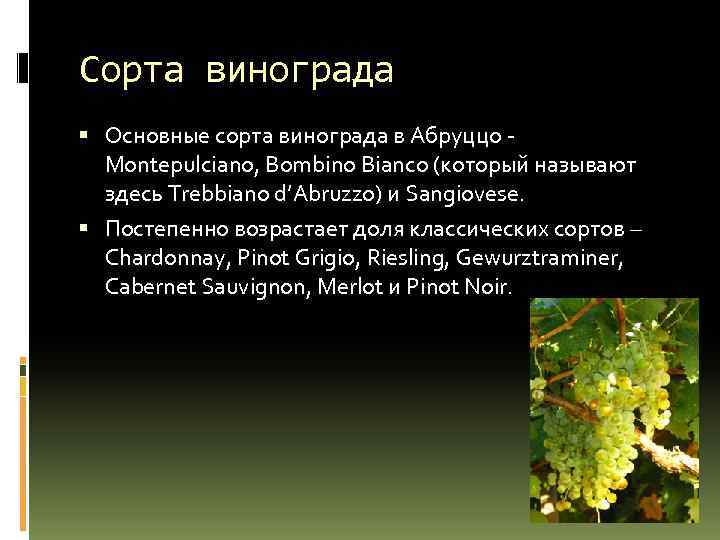 Сорта винограда

▪ Основные сорта винограда в Абруццо - Montepulciano, Bombino Bianco (который называют здесь Trebbiano d'Abruzzo) и Sangiovese.

▪ Постепенно возрастает доля классических сортов – Chardonnay, Pinot Grigio, Riesling, Gewurztraminer, Cabernet Sauvignon, Merlot и Pinot Noir.